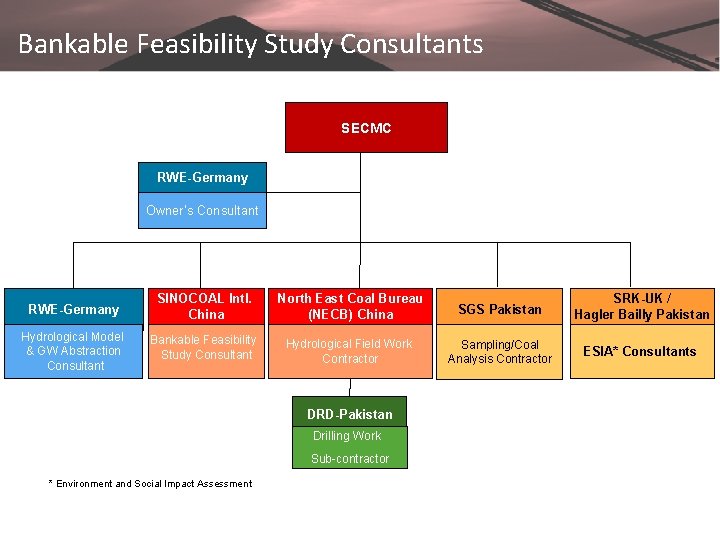 Bankable Feasibility Study Consultants

SECMC

RWE-Germany
Owner's Consultant

RWE-Germany
Hydrological Model & GW Abstraction Consultant

SINOCOAL Intl. China
Bankable Feasibility Study Consultant

North East Coal Bureau (NECB) China
Hydrological Field Work Contractor

SGS Pakistan
Sampling/Coal Analysis Contractor

SRK-UK / Hagler Bailly Pakistan
ESIA* Consultants

DRD-Pakistan
Drilling Work
Sub-contractor

* Environment and Social Impact Assessment